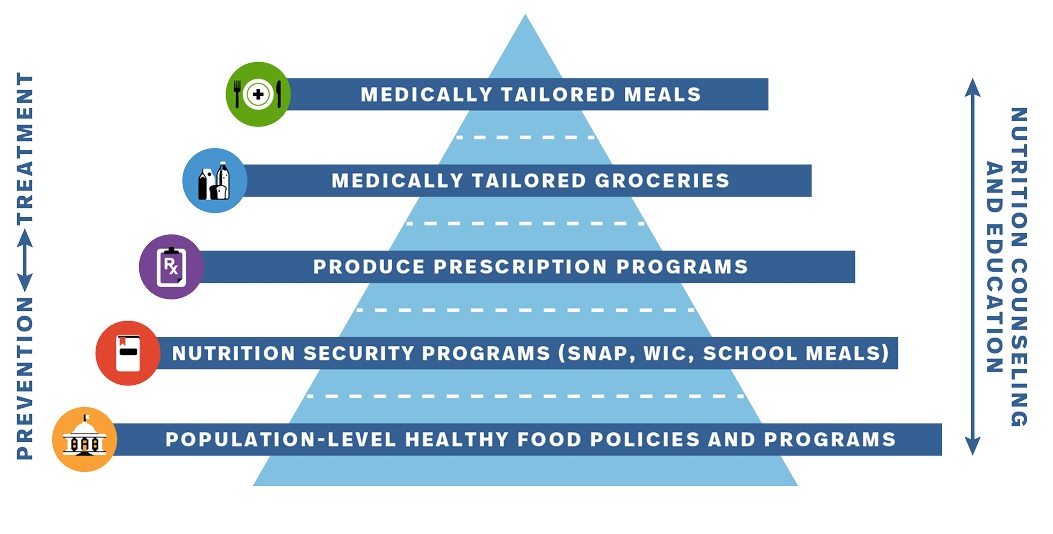 PREVENTION ⟷ TREATMENT

MEDICALLY TAILORED MEALS

MEDICALLY TAILORED GROCERIES

Rx

PRODUCE PRESCRIPTION PROGRAMS

NUTRITION SECURITY PROGRAMS (SNAP, WIC, SCHOOL MEALS)

POPULATION-LEVEL HEALTHY FOOD POLICIES AND PROGRAMS

NUTRITION COUNSELING AND EDUCATION